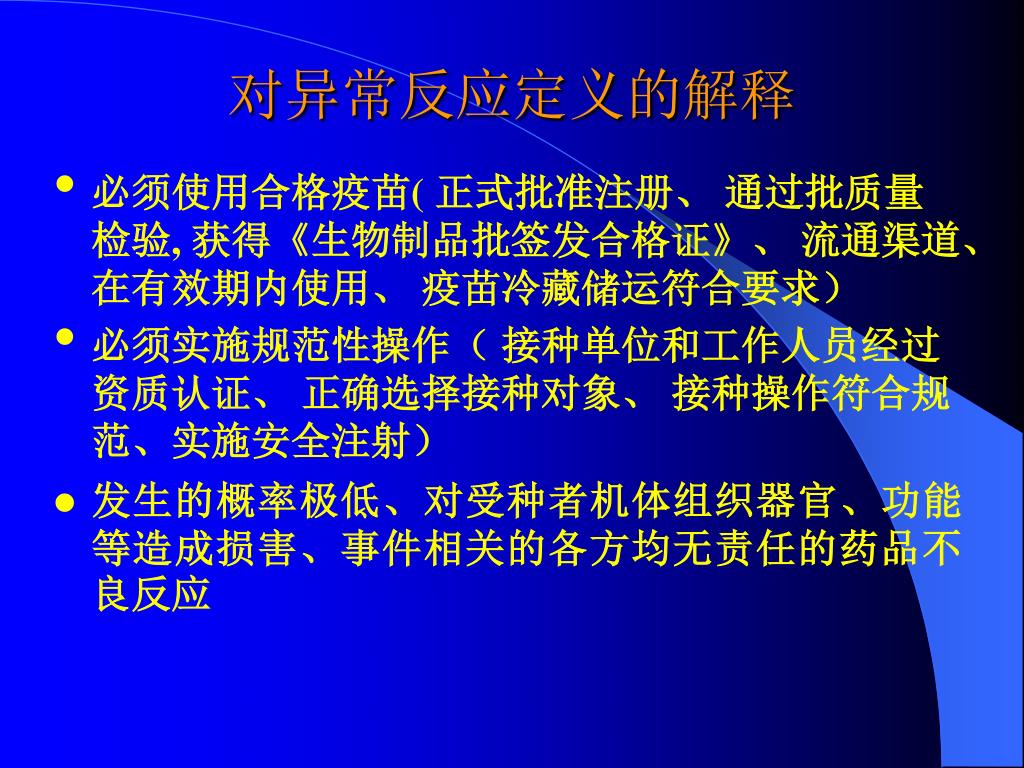 对异常反应定义的解释

• 必须使用合格疫苗( 正式批准注册、 通过批质量检验, 获得《生物制品批签发合格证》、 流通渠道、在有效期内使用、 疫苗冷藏储运符合要求）

• 必须实施规范性操作（ 接种单位和工作人员经过资质认证、 正确选择接种对象、 接种操作符合规范、实施安全注射）

• 发生的概率极低、对受种者机体组织器官、功能等造成损害、事件相关的各方均无责任的药品不良反应